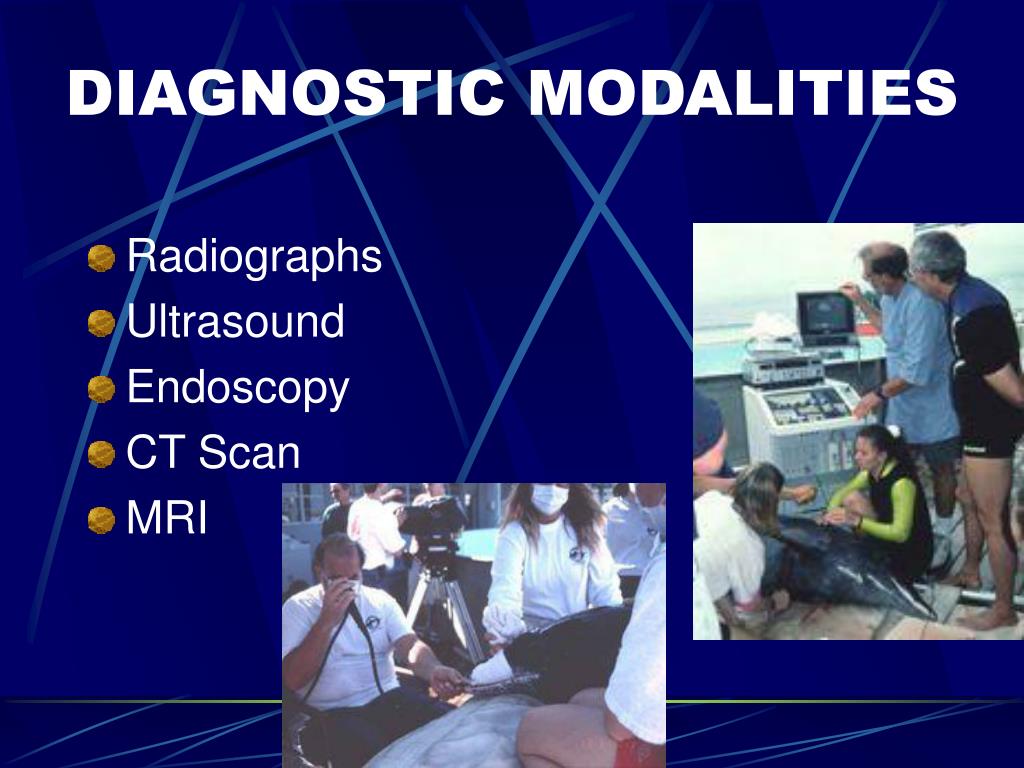 DIAGNOSTIC MODALITIES

Radiographs
Ultrasound
Endoscopy
CT Scan
MRI